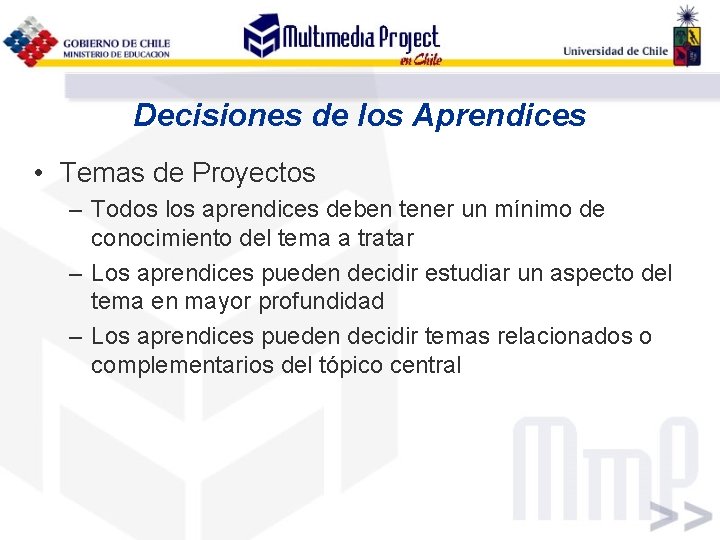 GOBIERNO DE CHILE
MINISTERIO DE EDUCACION

Multimedia Project en Chile

Universidad de Chile

Decisiones de los Aprendices

• Temas de Proyectos
– Todos los aprendices deben tener un mínimo de conocimiento del tema a tratar
– Los aprendices pueden decidir estudiar un aspecto del tema en mayor profundidad
– Los aprendices pueden decidir temas relacionados o complementarios del tópico central

MmP >>